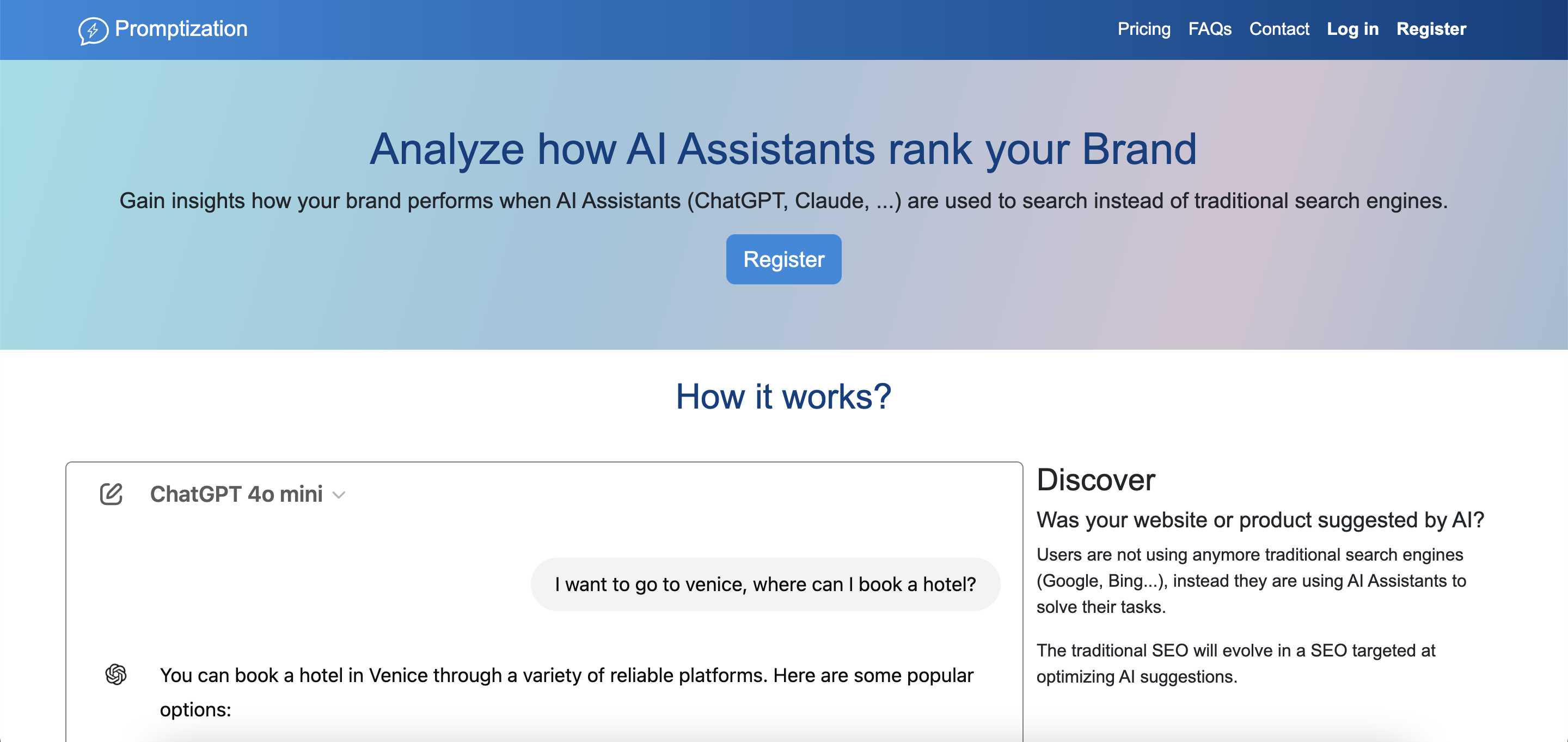 Promptization

Pricing FAQs Contact Log in Register

Analyze how AI Assistants rank your Brand

Gain insights how your brand performs when AI Assistants (ChatGPT, Claude, ...) are used to search instead of traditional search engines.

Register

How it works?

ChatGPT 4o mini

I want to go to venice, where can I book a hotel?

You can book a hotel in Venice through a variety of reliable platforms. Here are some popular options:

Discover

Was your website or product suggested by AI?

Users are not using anymore traditional search engines (Google, Bing...), instead they are using AI Assistants to solve their tasks.

The traditional SEO will evolve in a SEO targeted at optimizing AI suggestions.